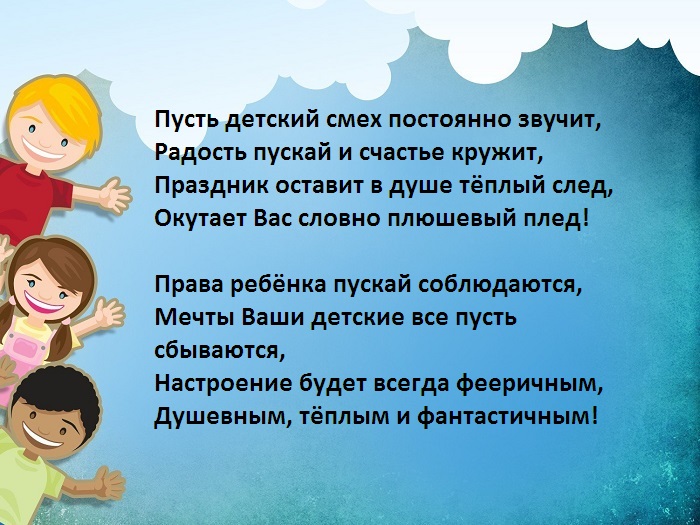 Пусть детский смех постоянно звучит,
Радость пускай и счастье кружит,
Праздник оставит в душе тёплый след,
Окутает Вас словно плюшевый плед!

Права ребёнка пускай соблюдаются,
Мечты Ваши детские все пусть сбываются,
Настроение будет всегда фееричным,
Душевным, тёплым и фантастичным!